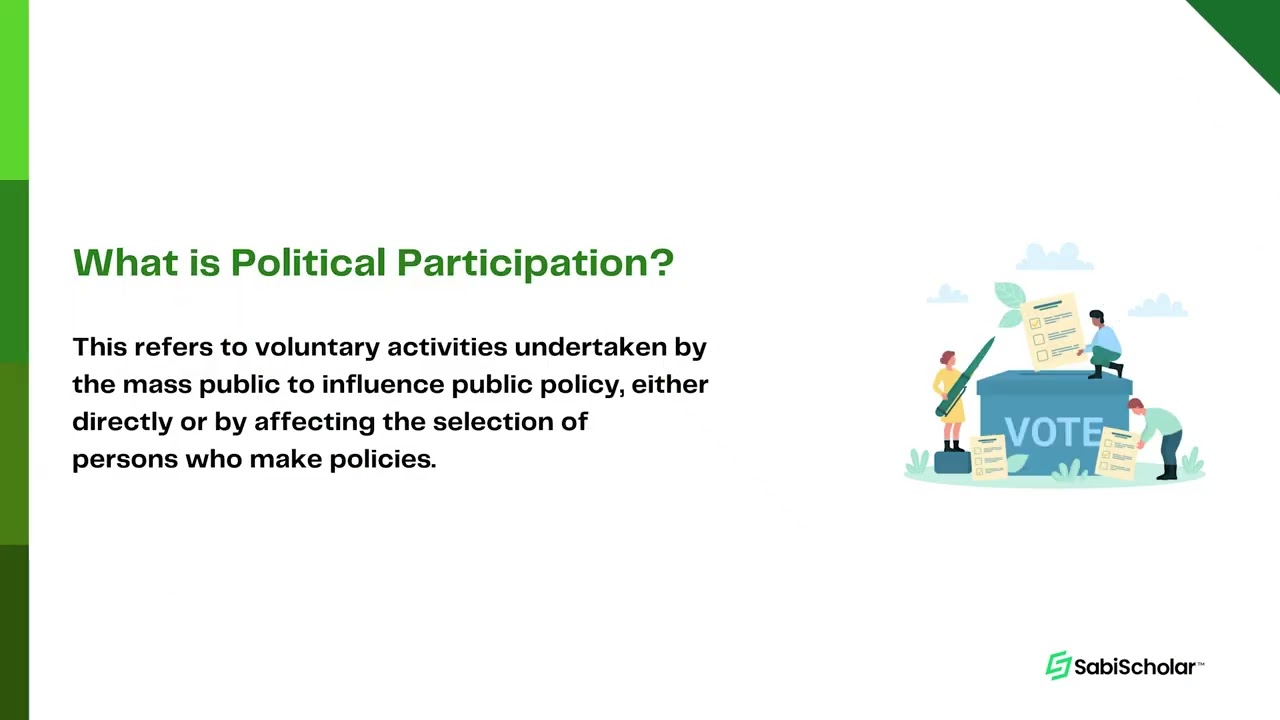 What is Political Participation?

This refers to voluntary activities undertaken by the mass public to influence public policy, either directly or by affecting the selection of persons who make policies.

VOTE

SabiScholar™